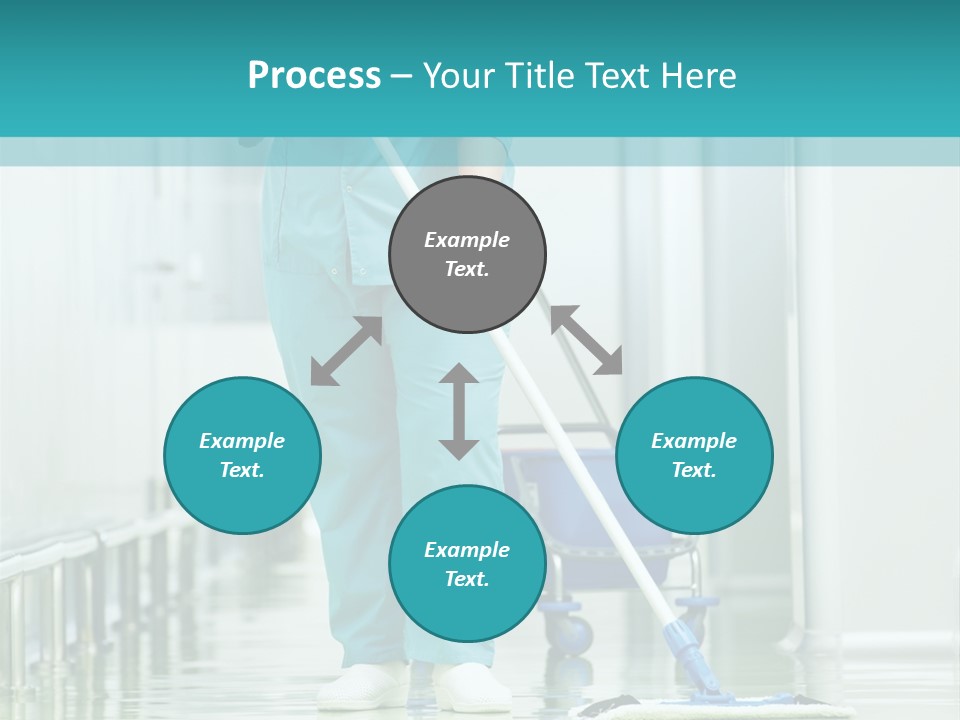 Process – Your Title Text Here

Example Text.

Example Text.

Example Text.

Example Text.